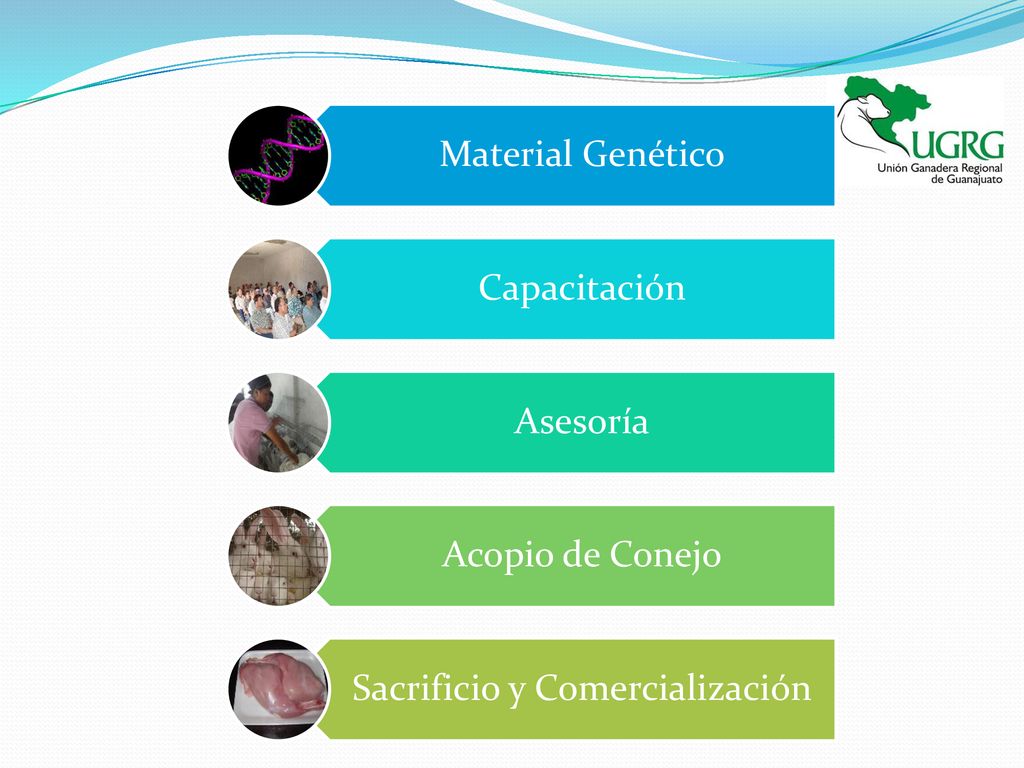 UGRG
Unión Ganadera Regional de Guanajuato

Material Genético

Capacitación

Asesoría

Acopio de Conejo

Sacrificio y Comercialización